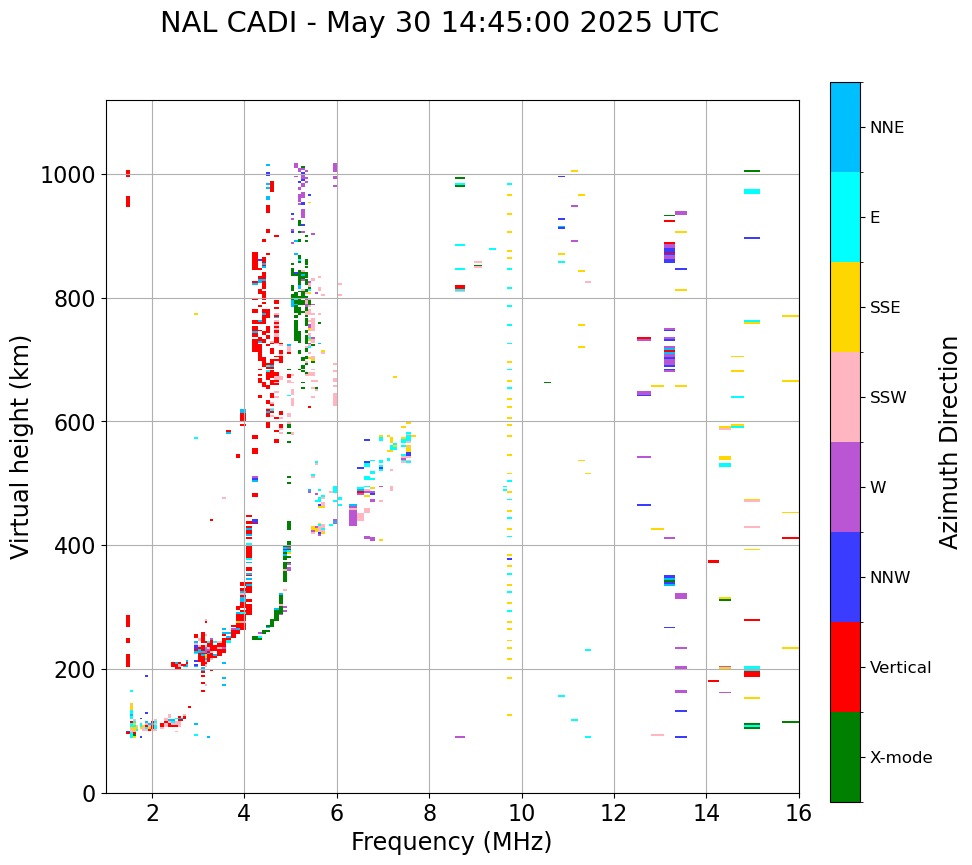 NAL CADI - May 30 14:45:00 2025 UTC

Virtual height (km)

1000
800
600
400
200
0

2
4
6
8
10
12
14
16

Frequency (MHz)

NNE
E
SSE
SSW
W
NNW
Vertical
X-mode

Azimuth Direction